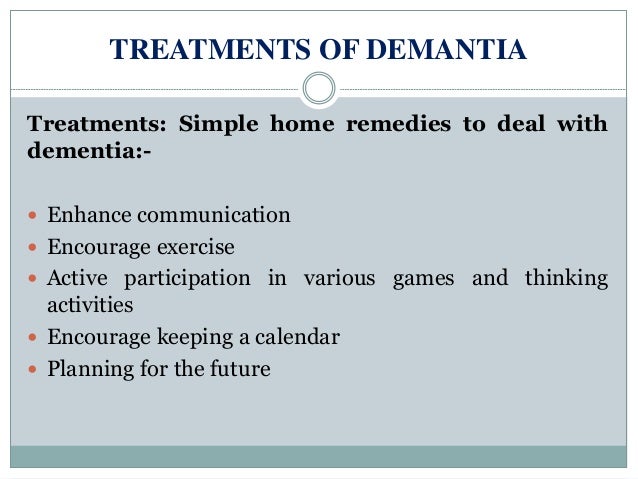 TREATMENTS OF DEMANTIA

Treatments: Simple home remedies to deal with dementia:-

- Enhance communication
- Encourage exercise
- Active participation in various games and thinking activities
- Encourage keeping a calendar
- Planning for the future